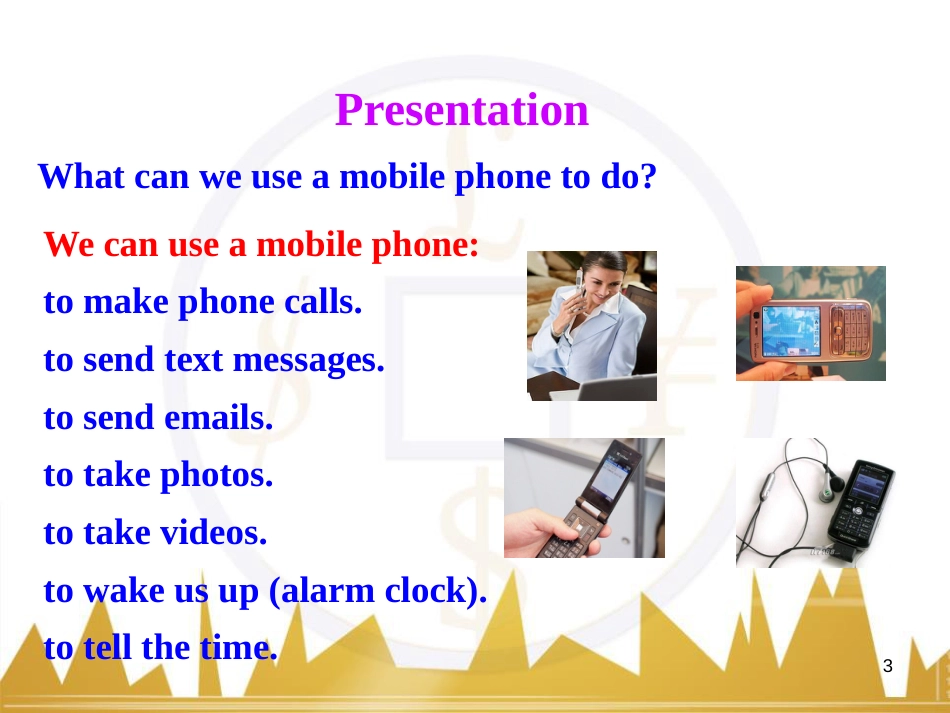 Presentation

What can we use a mobile phone to do?

We can use a mobile phone:

to make phone calls.

to send text messages.

to send emails.

to take photos.

to take videos.

to wake us up (alarm clock).

to tell the time.

3